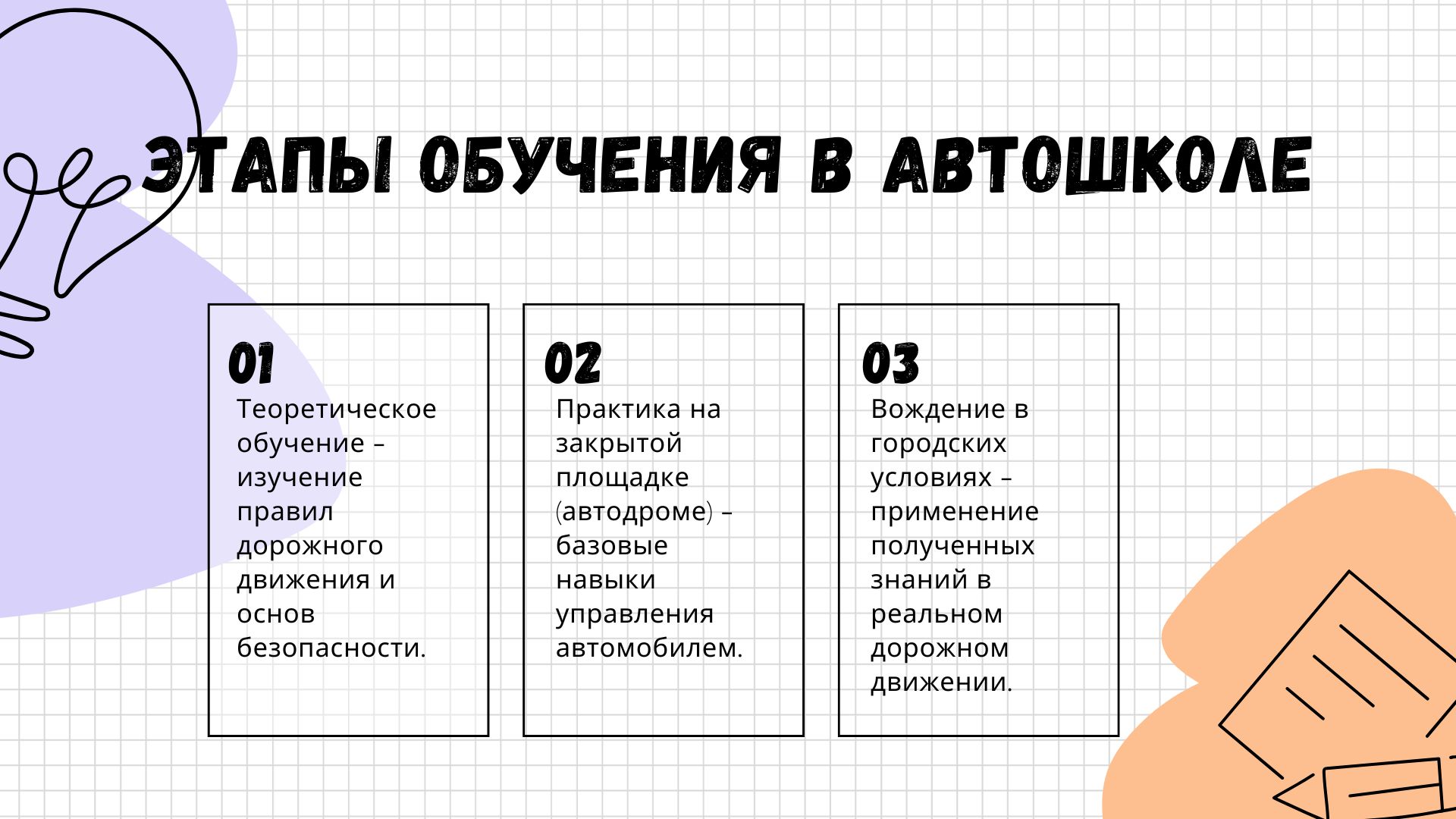 ЭТАПЫ ОБУЧЕНИЯ В АВТОШКОЛЕ

01
Теоретическое обучение – изучение правил дорожного движения и основ безопасности.

02
Практика на закрытой площадке (автодроме) – базовые навыки управления автомобилем.

03
Вождение в городских условиях – применение полученных знаний в реальном дорожном движении.